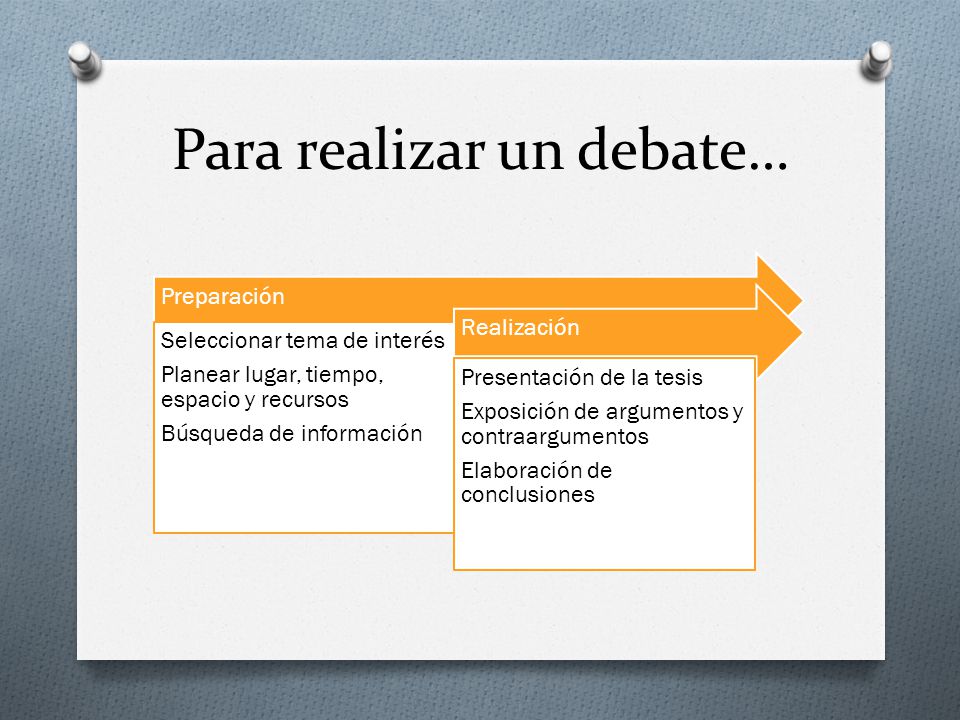 Para realizar un debate…

Preparación

Seleccionar tema de interés

Planear lugar, tiempo, espacio y recursos

Búsqueda de información

Realización

Presentación de la tesis

Exposición de argumentos y contraargumentos

Elaboración de conclusiones